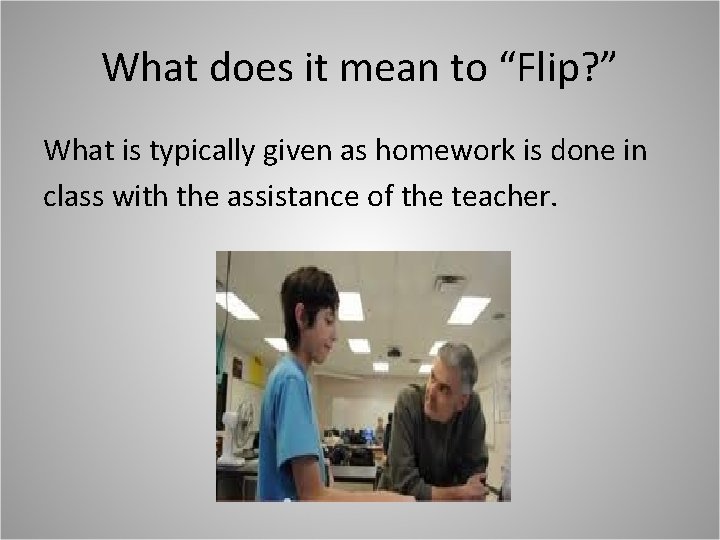 What does it mean to “Flip?”

What is typically given as homework is done in class with the assistance of the teacher.